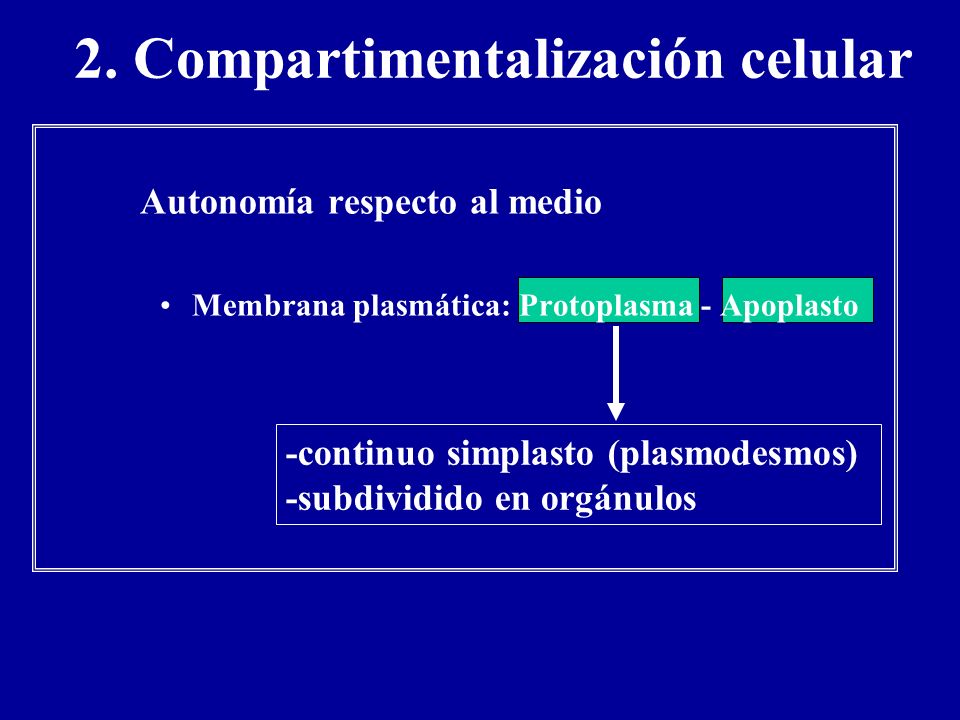 2. Compartimentalización celular

Autonomía respecto al medio

• Membrana plasmática: Protoplasma - Apoplasto

-continuo simplasto (plasmodesmos)
-subdividido en orgánulos